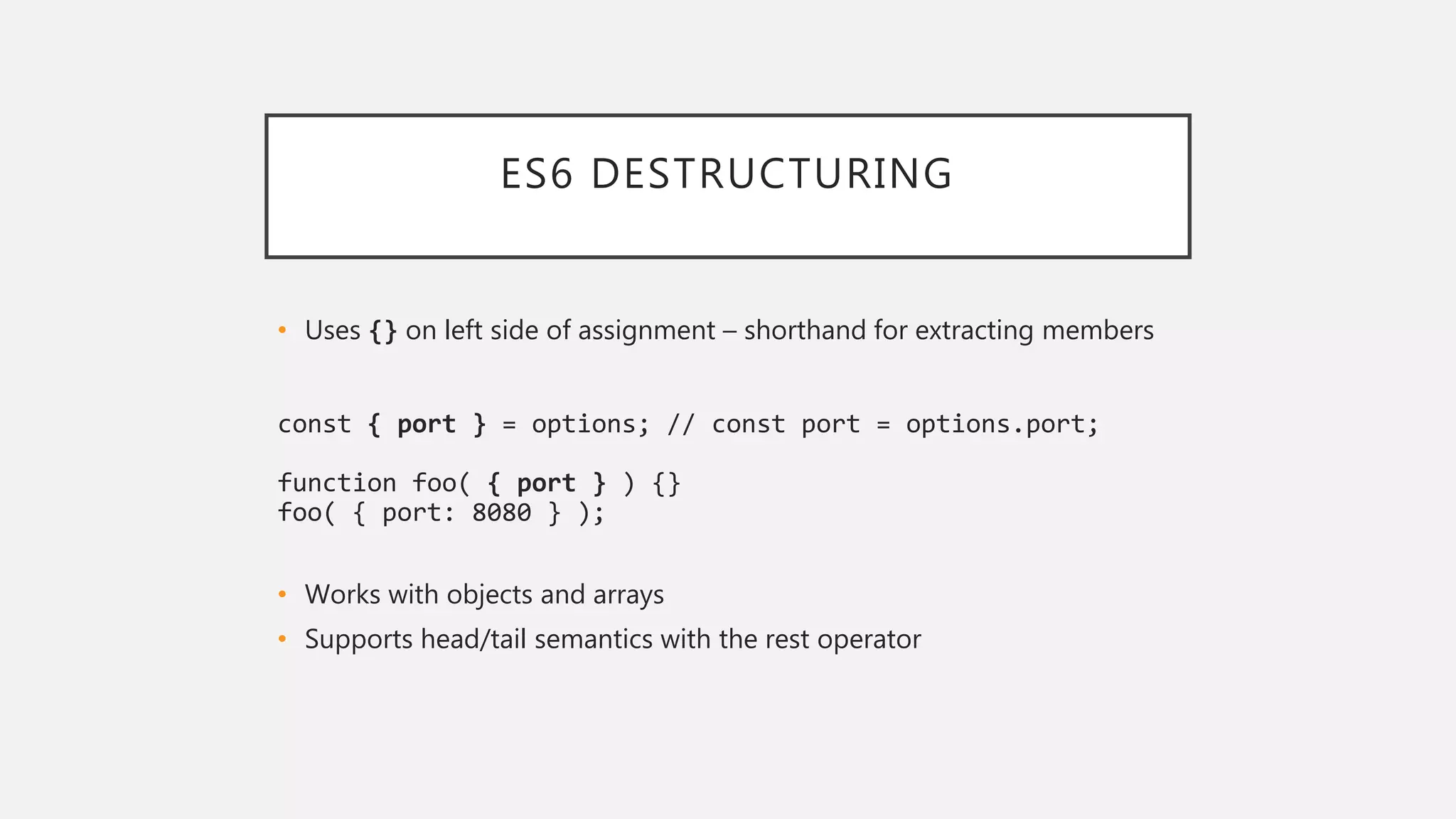 ES6 DESTRUCTURING

• Uses {} on left side of assignment – shorthand for extracting members

const { port } = options; // const port = options.port;

function foo( { port } ) {}
foo( { port: 8080 } );

• Works with objects and arrays
• Supports head/tail semantics with the rest operator